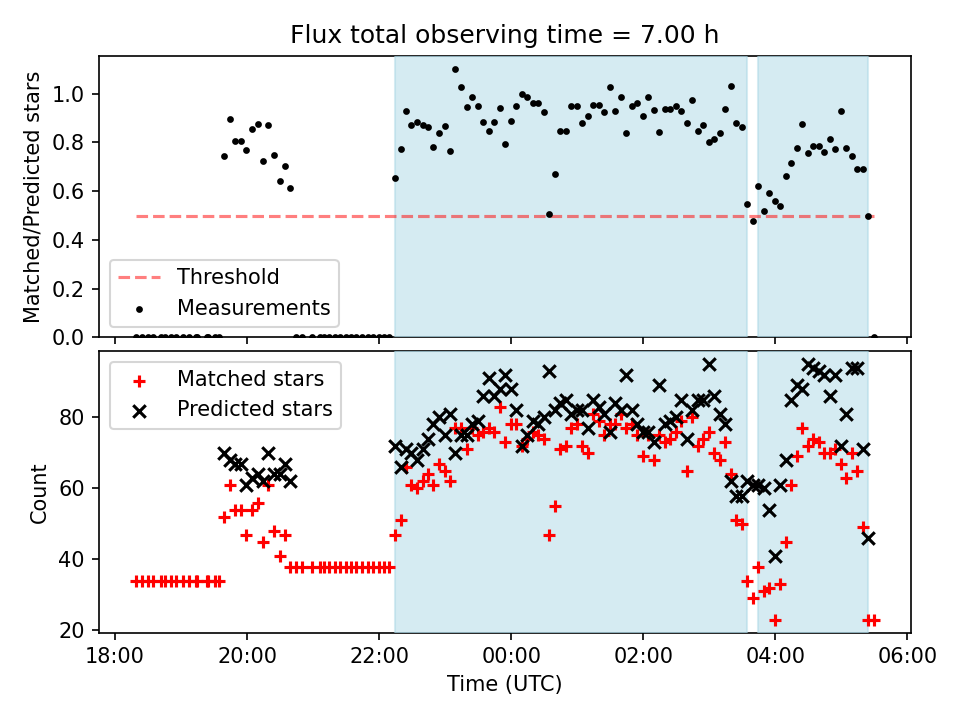 Flux total observing time = 7.00 h

Matched/Predicted stars

1.0
0.8
0.6
0.4
0.2
0.0

Threshold
Measurements

Matched stars
Predicted stars

Count

80
60
40
20

18:00
20:00
22:00
00:00
02:00
04:00
06:00

Time (UTC)